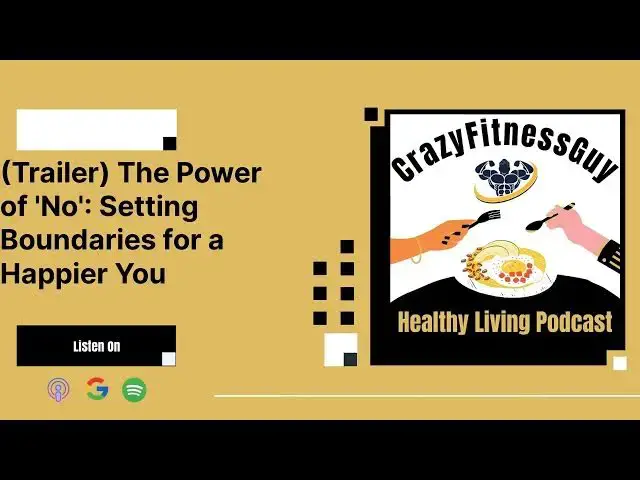 (Trailer) The Power of 'No': Setting Boundaries for a Happier You

Listen On

CrazyFitnessGuy

Healthy Living Podcast